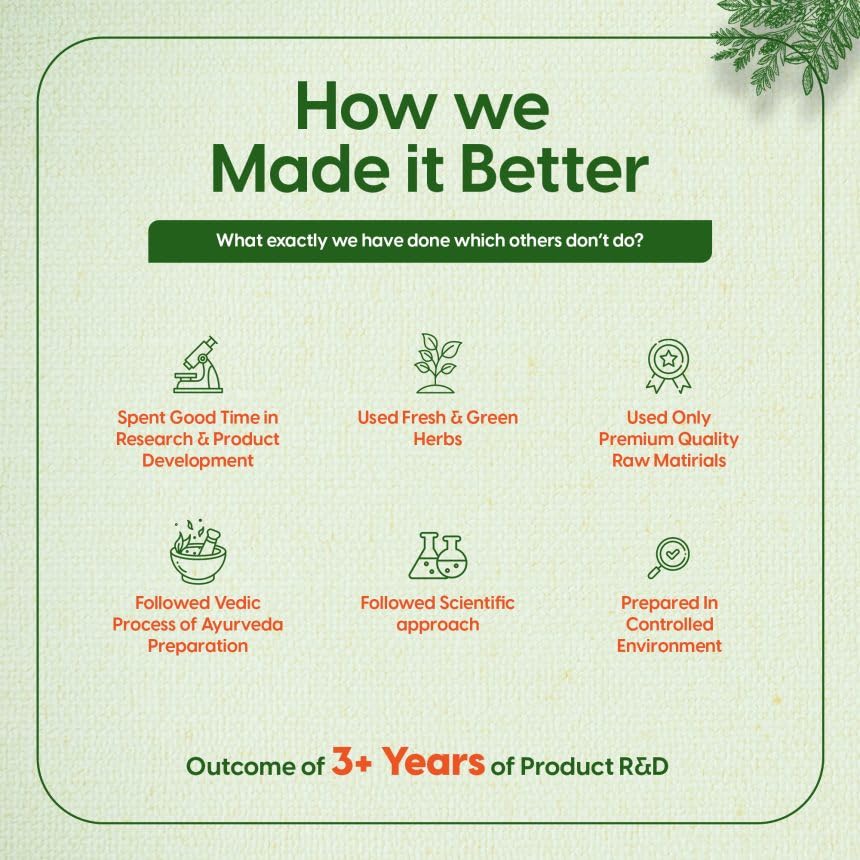 How we
Made it Better

What exactly we have done which others don't do?

Spent Good Time in Research & Product Development

Used Fresh & Green Herbs

Used Only Premium Quality Raw Matirials

Followed Vedic Process of Ayurveda Preparation

Followed Scientific approach

Prepared In Controlled Environment

Outcome of 3+ Years of Product R&D